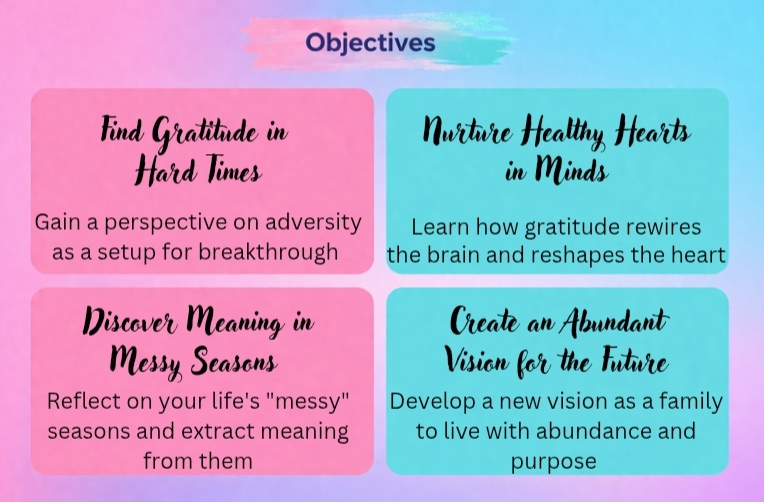 Objectives

Find Gratitude in Hard Times

Gain a perspective on adversity as a setup for breakthrough

Nurture Healthy Hearts in Minds

Learn how gratitude rewires the brain and reshapes the heart

Discover Meaning in Messy Seasons

Reflect on your life's "messy" seasons and extract meaning from them

Create an Abundant Vision for the Future

Develop a new vision as a family to live with abundance and purpose